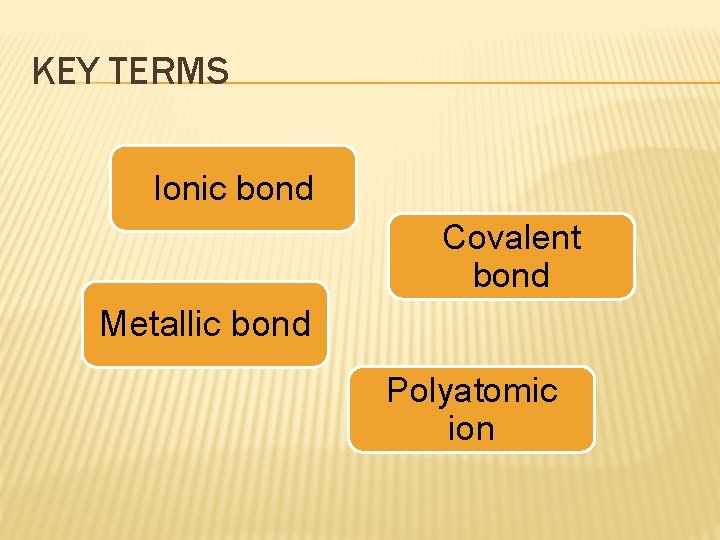 KEY TERMS

Ionic bond

Covalent bond

Metallic bond

Polyatomic ion